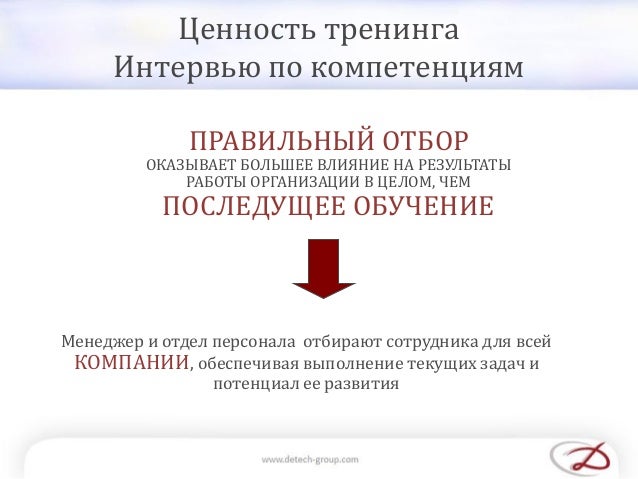 Ценность тренинга
Интервью по компетенциям

ПРАВИЛЬНЫЙ ОТБОР
ОКАЗЫВАЕТ БОЛЬШЕЕ ВЛИЯНИЕ НА РЕЗУЛЬТАТЫ РАБОТЫ ОРГАНИЗАЦИИ В ЦЕЛОМ, ЧЕМ
ПОСЛЕДУЩЕЕ ОБУЧЕНИЕ

Менеджер и отдел персонала отбирают сотрудника для всей КОМПАНИИ, обеспечивая выполнение текущих задач и потенциал ее развития

www.detech-group.com